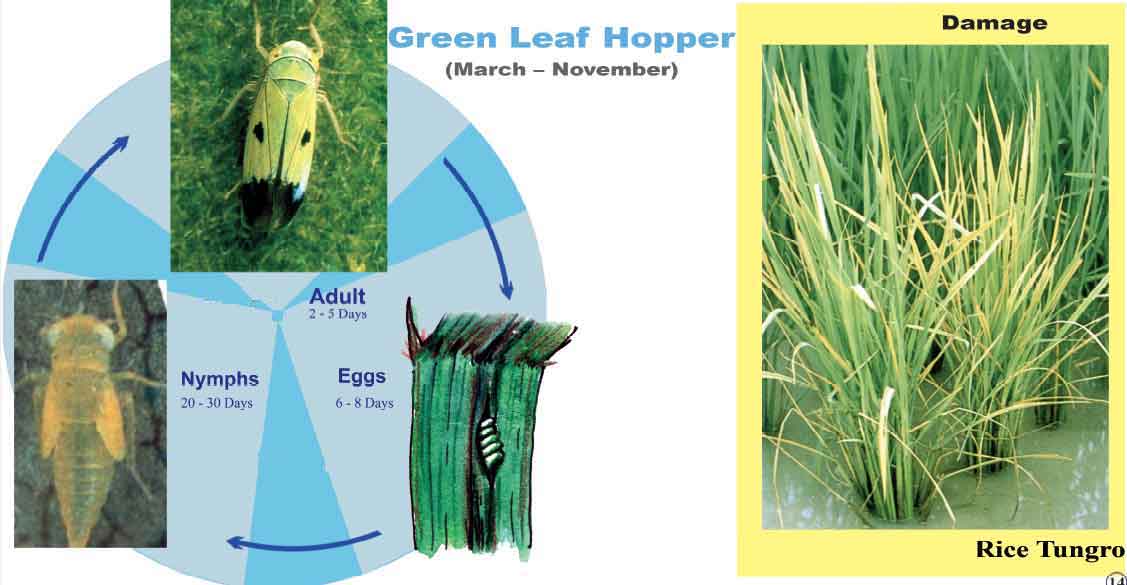 Green Leaf Hopper
(March – November)

Adult
2 - 5 Days

Nymphs
20 - 30 Days

Eggs
6 - 8 Days

Damage

Rice Tungro

14